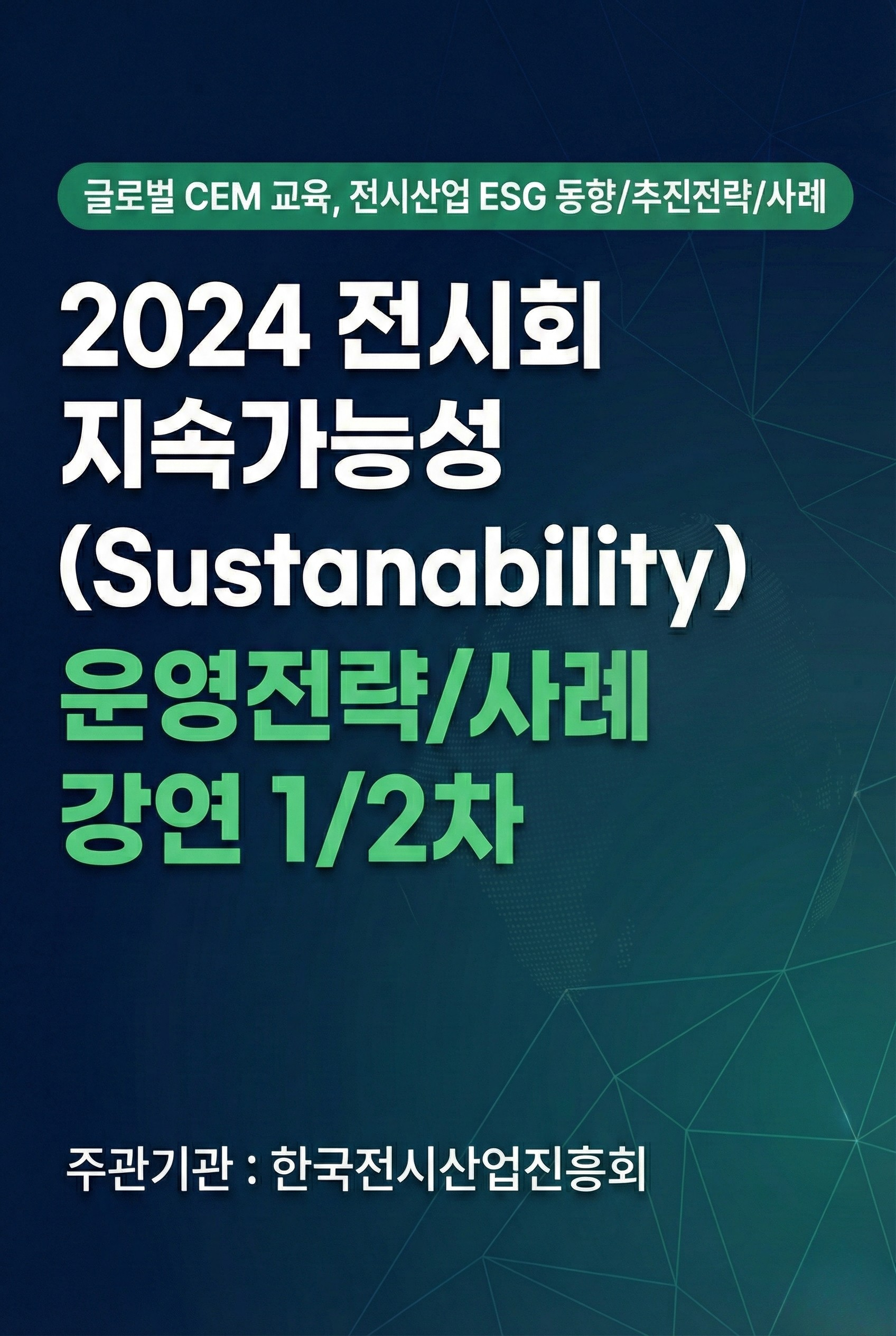 글로벌 CEM 교육, 전시산업 ESG 동향/추진전략/사례

2024 전시회 지속가능성 (Sustanability) 운영전략/사례 강연 1/2차

주관기관 : 한국전시산업진흥회